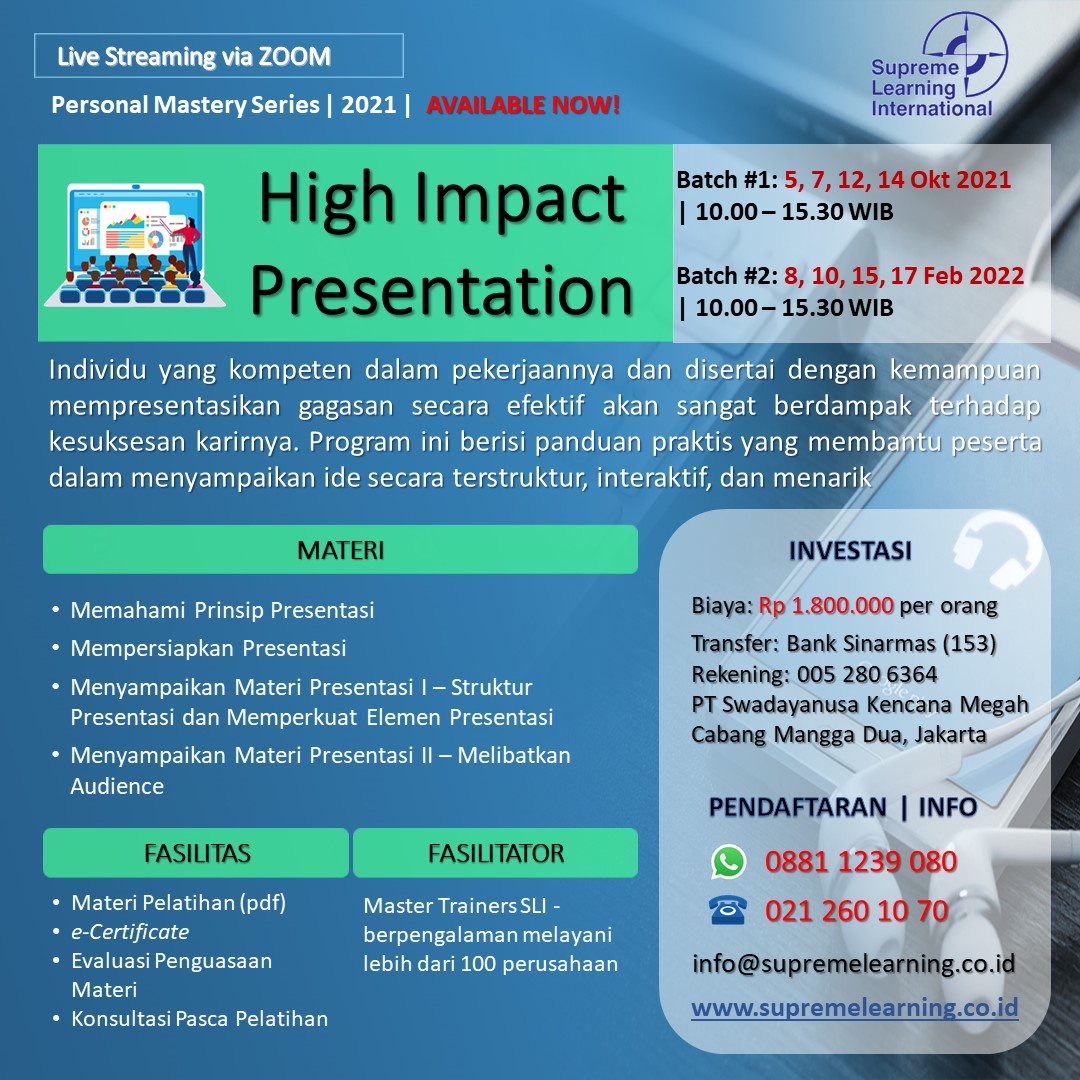 Live Streaming via ZOOM

Personal Mastery Series | 2021 | AVAILABLE NOW!

Supreme Learning International

High Impact Presentation

Batch #1: 5, 7, 12, 14 Okt 2021 | 10.00 – 15.30 WIB

Batch #2: 8, 10, 15, 17 Feb 2022 | 10.00 – 15.30 WIB

Individu yang kompeten dalam pekerjaannya dan disertai dengan kemampuan mempresentasikan gagasan secara efektif akan sangat berdampak terhadap kesuksesan karirnya. Program ini berisi panduan praktis yang membantu peserta dalam menyampaikan ide secara terstruktur, interaktif, dan menarik

MATERI

• Memahami Prinsip Presentasi
• Mempersiapkan Presentasi
• Menyampaikan Materi Presentasi I – Struktur Presentasi dan Memperkuat Elemen Presentasi
• Menyampaikan Materi Presentasi II – Melibatkan Audience

FASILITAS

• Materi Pelatihan (pdf)
• e-Certificate
• Evaluasi Penguasaan Materi
• Konsultasi Pasca Pelatihan

FASILITATOR

Master Trainers SLI - berpengalaman melayani lebih dari 100 perusahaan

INVESTASI

Biaya: Rp 1.800.000 per orang

Transfer: Bank Sinarmas (153)
Rekening: 005 280 6364
PT Swadayanusa Kencana Megah
Cabang Mangga Dua, Jakarta

PENDAFTARAN | INFO

0881 1239 080

021 260 10 70

info@supremelearning.co.id

www.supremelearning.co.id